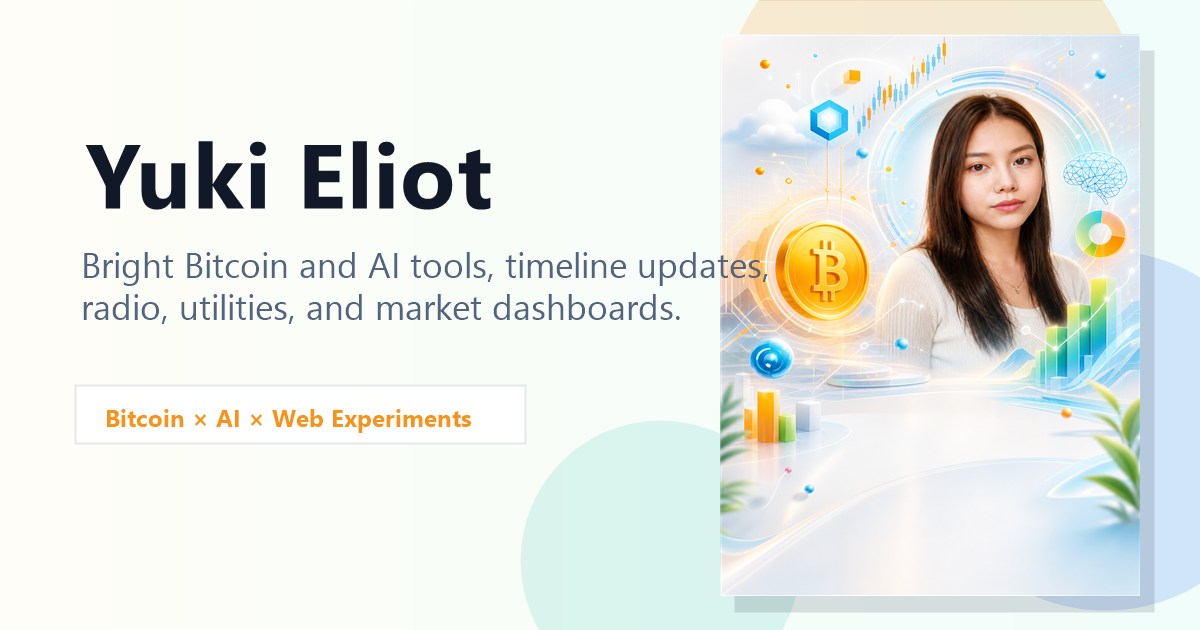 Yuki Eliot

Bright Bitcoin and AI tools, timeline updates, radio, utilities, and market dashboards.

Bitcoin × AI × Web Experiments